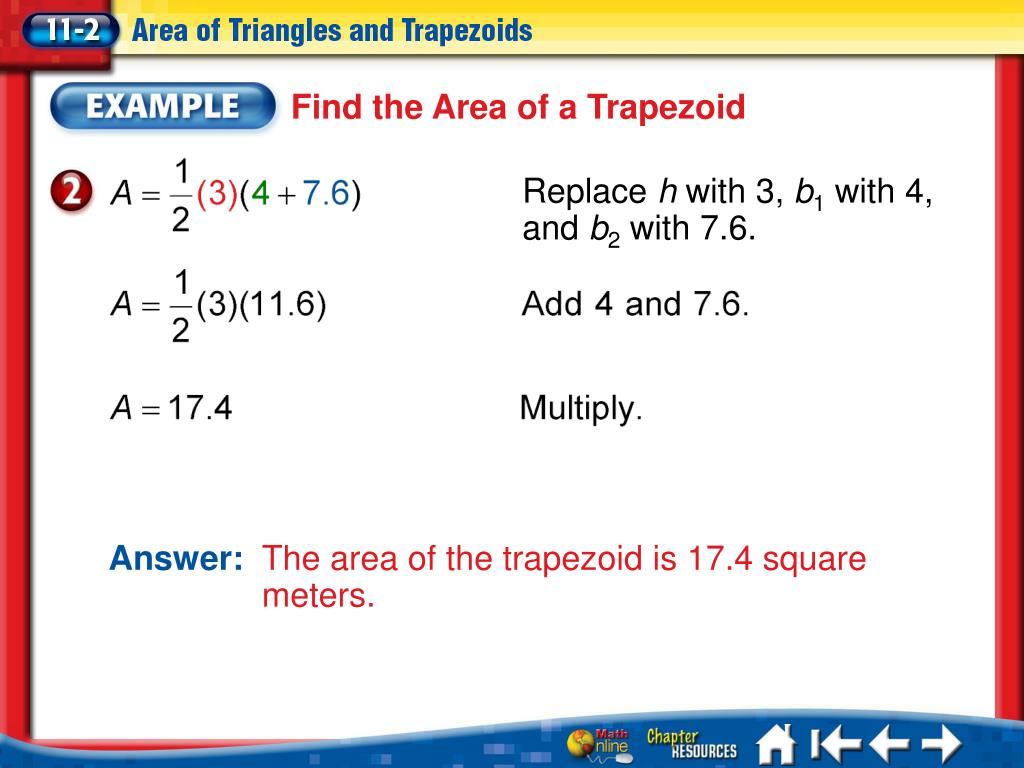 11-2 Area of Triangles and Trapezoids

EXAMPLE Find the Area of a Trapezoid

2 $A = \frac{1}{2}(3)(4 + 7.6)$

Replace $h$ with 3, $b_1$ with 4, and $b_2$ with 7.6.

$A = \frac{1}{2}(3)(11.6)$

Add 4 and 7.6.

$A = 17.4$

Multiply.

Answer: The area of the trapezoid is 17.4 square meters.

Math Online Chapter RESOURCES